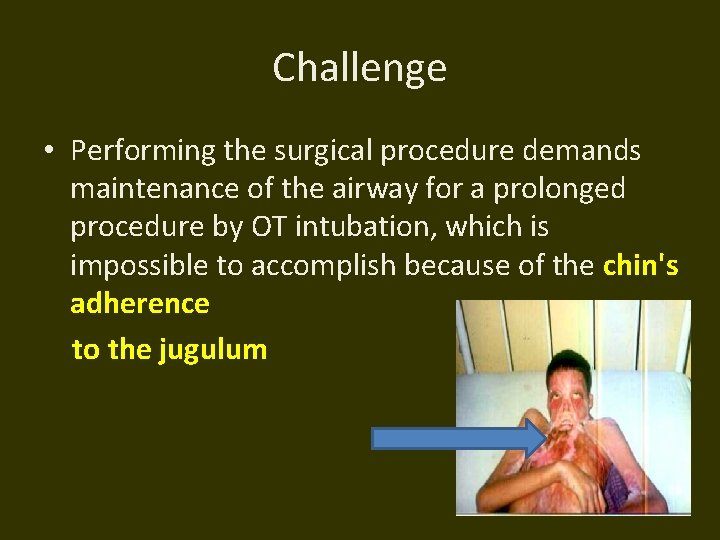 Challenge

• Performing the surgical procedure demands maintenance of the airway for a prolonged procedure by OT intubation, which is impossible to accomplish because of the chin's adherence

to the jugulum